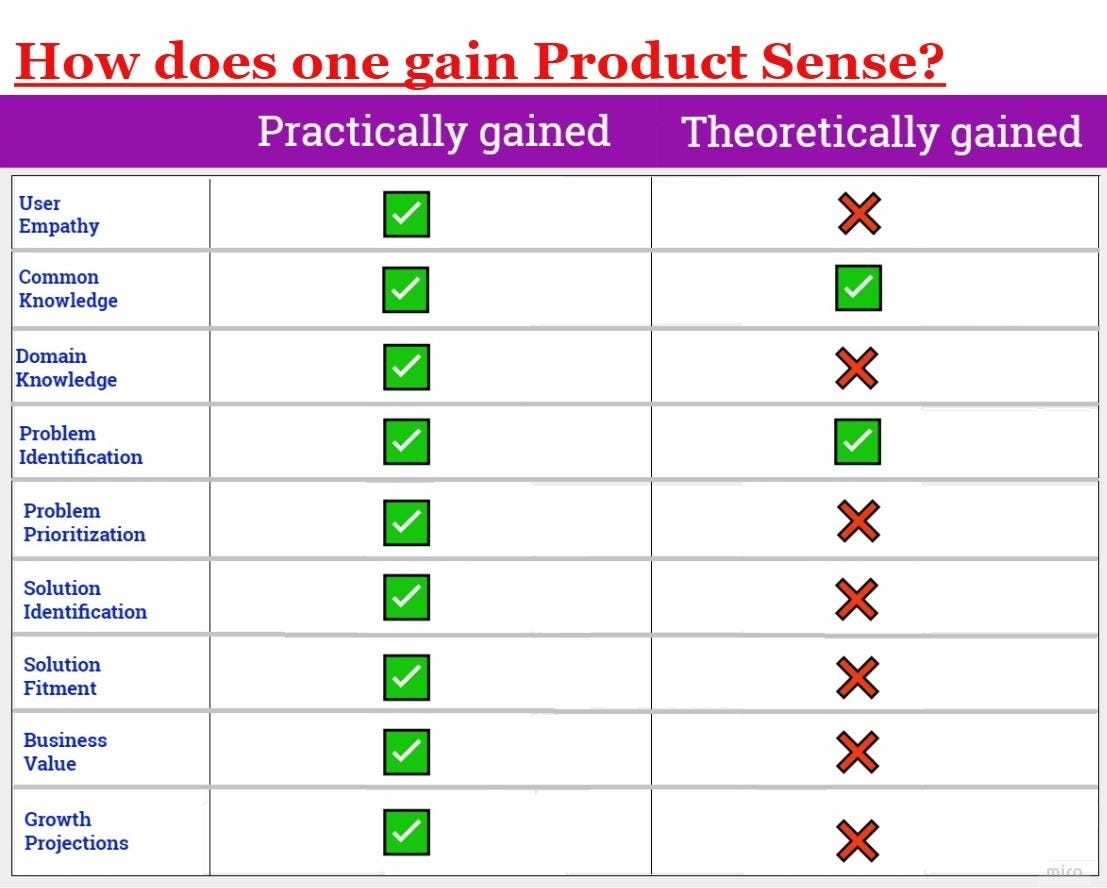 How does one gain Product Sense?

| | Practically gained | Theoretically gained |
|---|---|---|
| User Empathy | ✓ | ✗ |
| Common Knowledge | ✓ | ✓ |
| Domain Knowledge | ✓ | ✗ |
| Problem Identification | ✓ | ✓ |
| Problem Prioritization | ✓ | ✗ |
| Solution Identification | ✓ | ✗ |
| Solution Fitment | ✓ | ✗ |
| Business Value | ✓ | ✗ |
| Growth Projections | ✓ | ✗ |

miro